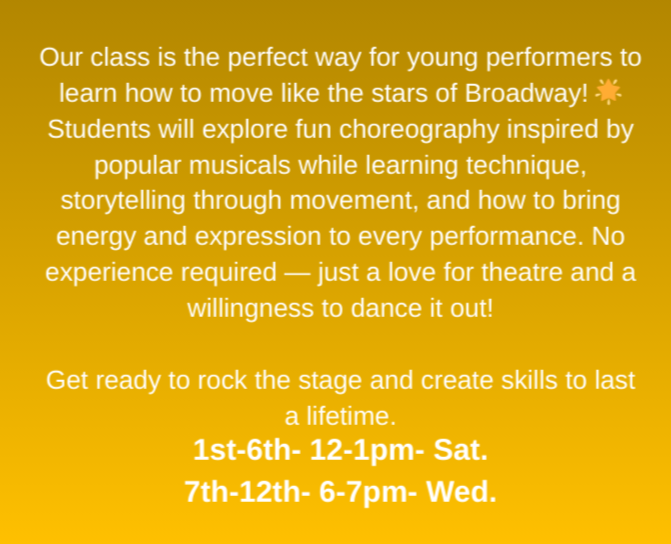 Our class is the perfect way for young performers to learn how to move like the stars of Broadway! 🌟 Students will explore fun choreography inspired by popular musicals while learning technique, storytelling through movement, and how to bring energy and expression to every performance. No experience required — just a love for theatre and a willingness to dance it out!

Get ready to rock the stage and create skills to last a lifetime.

1st-6th- 12-1pm- Sat.

7th-12th- 6-7pm- Wed.